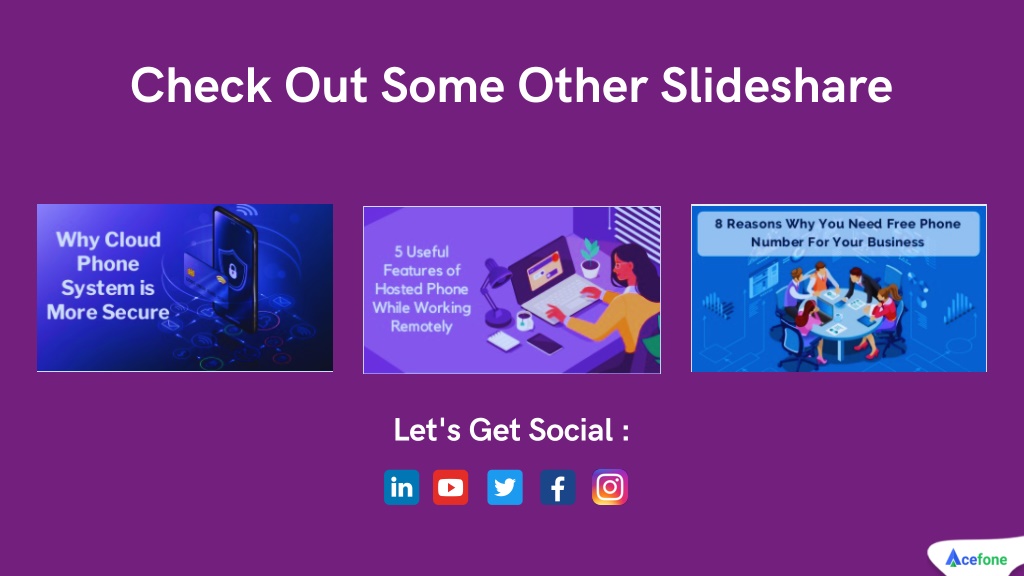 Check Out Some Other Slideshare

Why Cloud Phone System is More Secure

5 Useful Features of Hosted Phone While Working Remotely

8 Reasons Why You Need Free Phone Number For Your Business

Let's Get Social :

in

f

Acefone